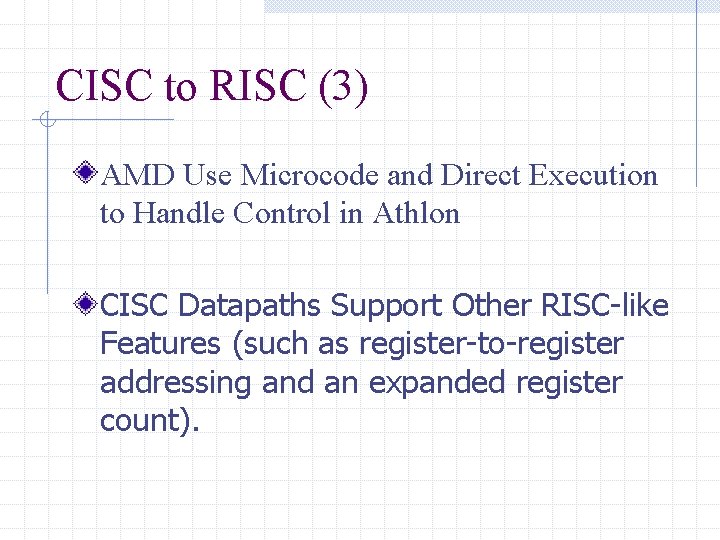 CISC to RISC (3)

AMD Use Microcode and Direct Execution to Handle Control in Athlon

CISC Datapaths Support Other RISC-like Features (such as register-to-register addressing and an expanded register count).